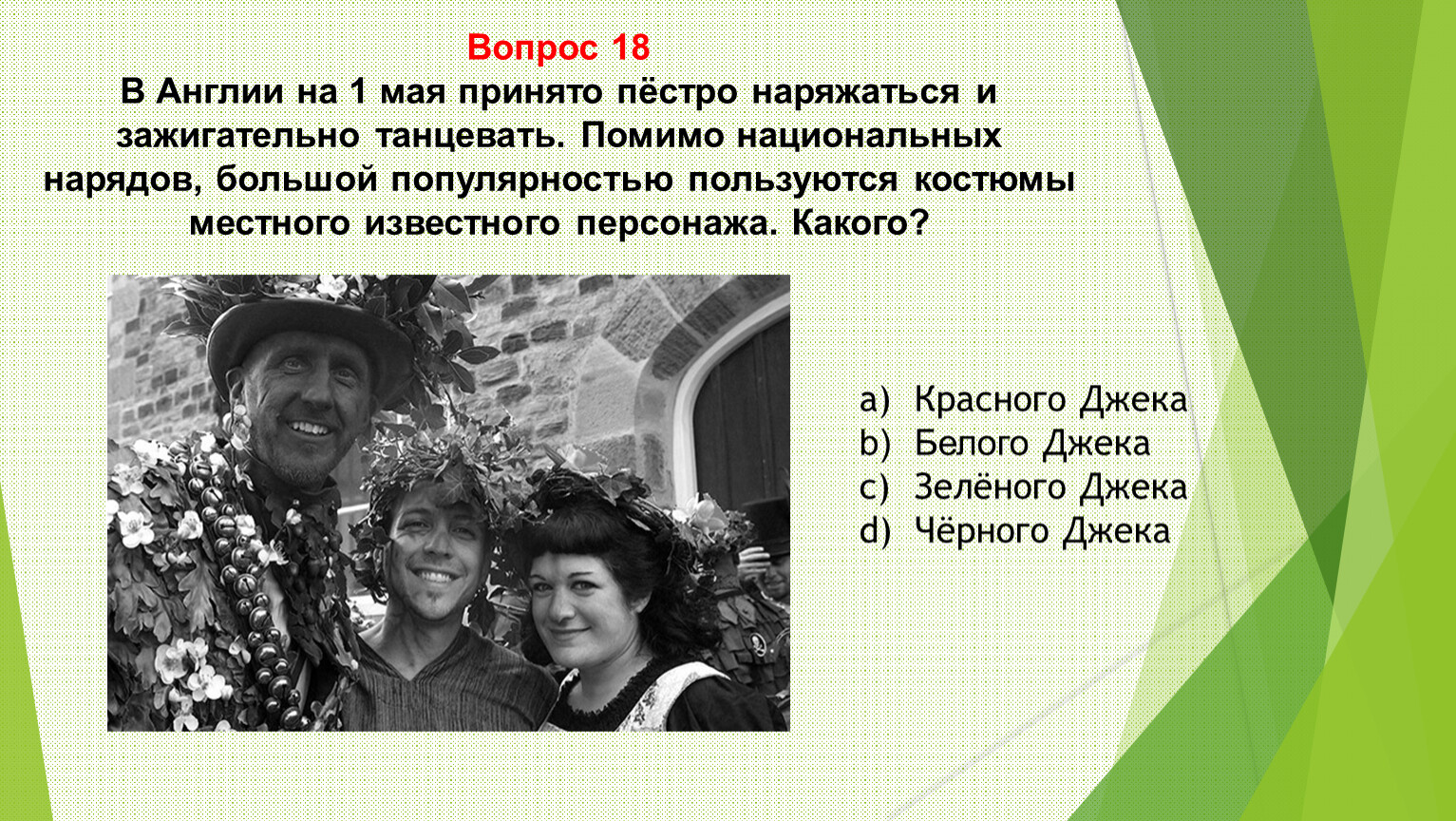 Вопрос 18
В Англии на 1 мая принято пёстро наряжаться и зажигательно танцевать. Помимо национальных нарядов, большой популярностью пользуются костюмы местного известного персонажа. Какого?

a) Красного Джека
b) Белого Джека
c) Зелёного Джека
d) Чёрного Джека